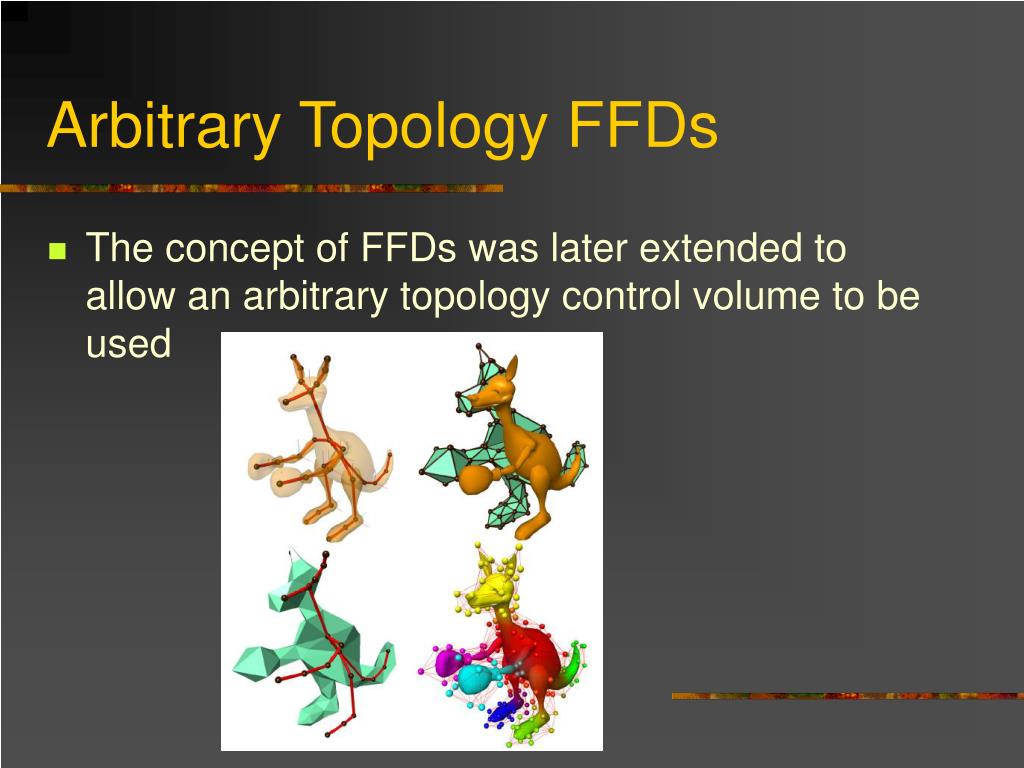 Arbitrary Topology FFDs

The concept of FFDs was later extended to allow an arbitrary topology control volume to be used